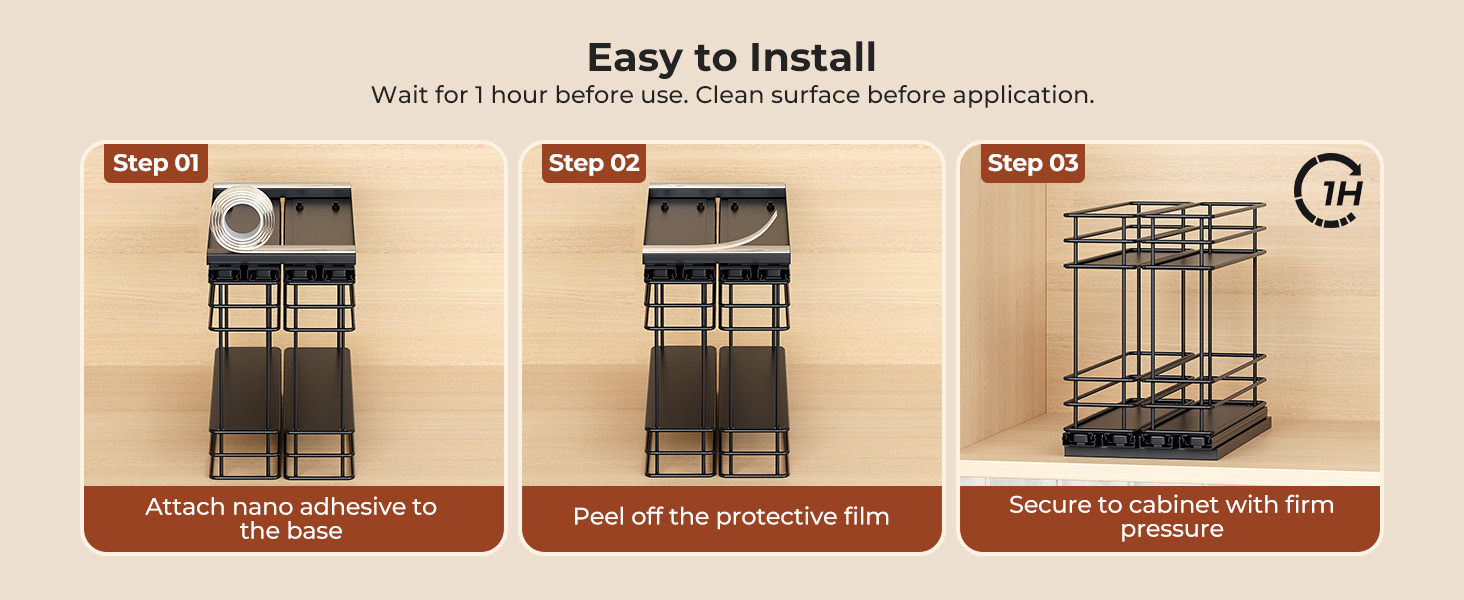 Easy to Install
Wait for 1 hour before use. Clean surface before application.

Step 01
Attach nano adhesive to the base

Step 02
Peel off the protective film

Step 03
1H
Secure to cabinet with firm pressure